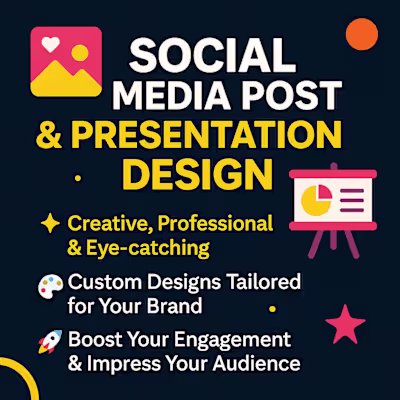 SOCIAL MEDIA POST
& PRESENTATION DESIGN

Creative, Professional & Eye-catching

Custom Designs Tailored for Your Brand

Boost Your Engagement & Impress Your Audience